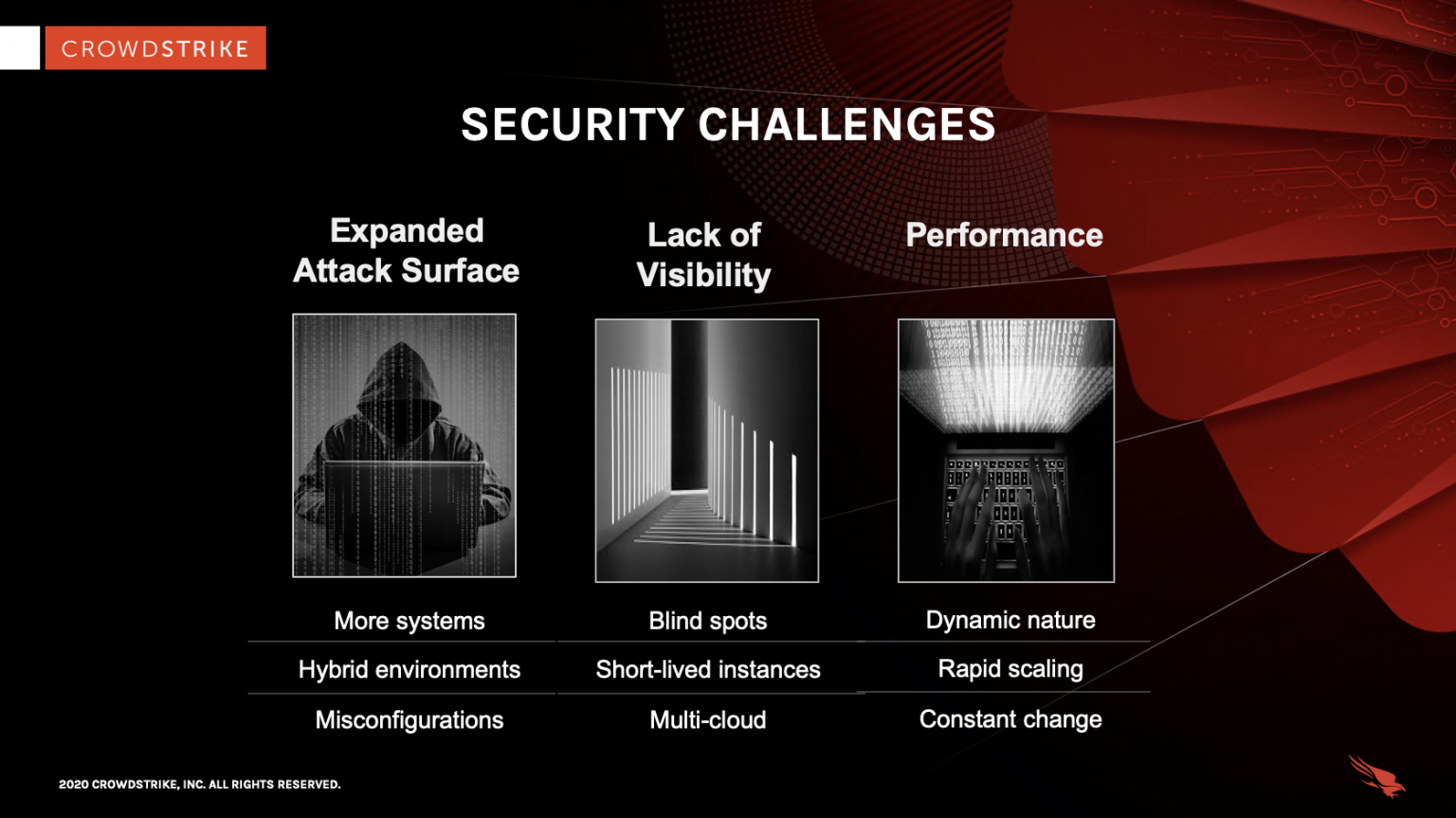 CROWDSTRIKE

SECURITY CHALLENGES

Expanded Attack Surface

More systems

Hybrid environments

Misconfigurations

Lack of Visibility

Blind spots

Short-lived instances

Multi-cloud

Performance

Dynamic nature

Rapid scaling

Constant change

2020 CROWDSTRIKE, INC. ALL RIGHTS RESERVED.